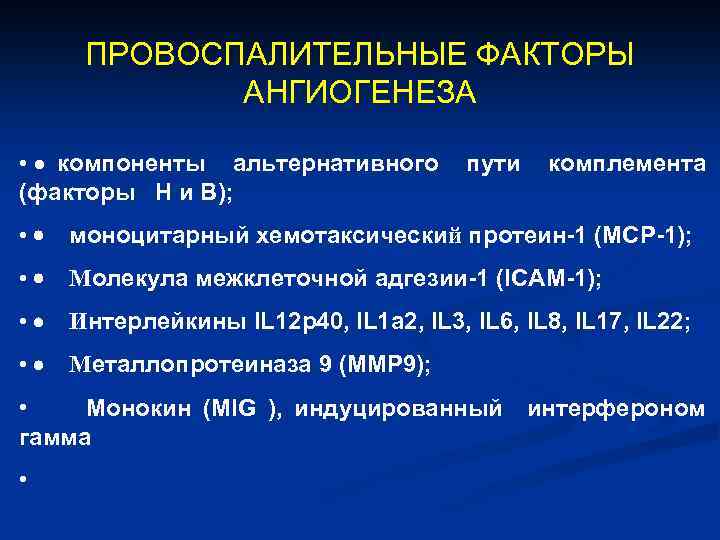 ПРОВОСПАЛИТЕЛЬНЫЕ ФАКТОРЫ АНГИОГЕНЕЗА

• • компоненты альтернативного пути комплемента (факторы H и B);

• • моноцитарный хемотаксический протеин-1 (MCP-1);

• • Молекула межклеточной адгезии-1 (ICAM-1);

• • Интерлейкины IL12p40, IL1a2, IL3, IL6, IL8, IL17, IL22;

• • Металлопротеиназа 9 (MMP9);

• Монокин (MIG ), индуцированный интерфероном гамма

•